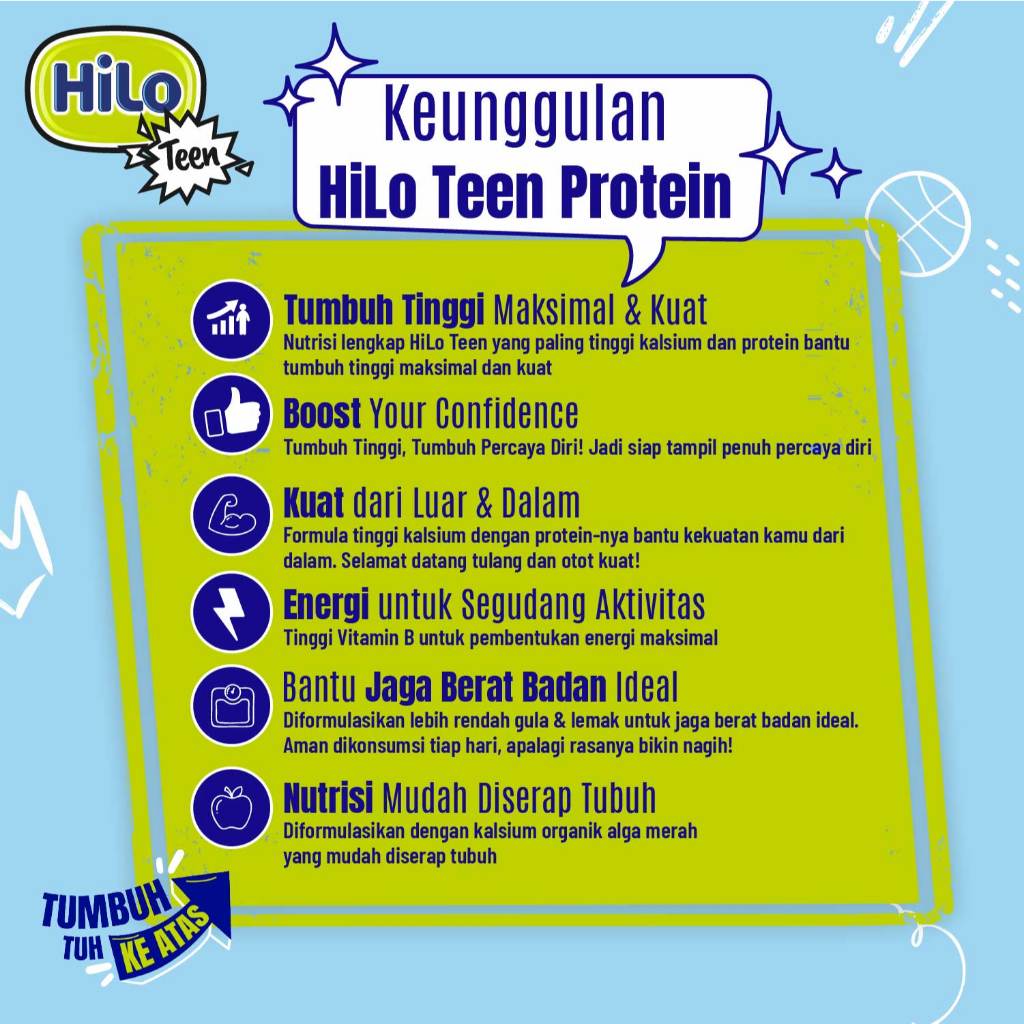 HiLo Teen

Keunggulan HiLo Teen Protein

Tumbuh Tinggi Maksimal & Kuat
Nutrisi lengkap HiLo Teen yang paling tinggi kalsium dan protein bantu tumbuh tinggi maksimal dan kuat

Boost Your Confidence
Tumbuh Tinggi, Tumbuh Percaya Diri! Jadi siap tampil penuh percaya diri

Kuat dari Luar & Dalam
Formula tinggi kalsium dengan protein-nya bantu kekuatan kamu dari dalam. Selamat datang tulang dan otot kuat!

Energi untuk Segudang Aktivitas
Tinggi Vitamin B untuk pembentukan energi maksimal

Bantu Jaga Berat Badan Ideal
Diformulasikan lebih rendah gula & lemak untuk jaga berat badan ideal. Aman dikonsumsi tiap hari, apalagi rasanya bikin nagih!

Nutrisi Mudah Diserap Tubuh
Diformulasikan dengan kalsium organik alga merah yang mudah diserap tubuh

TUMBUH TUH KE ATAS